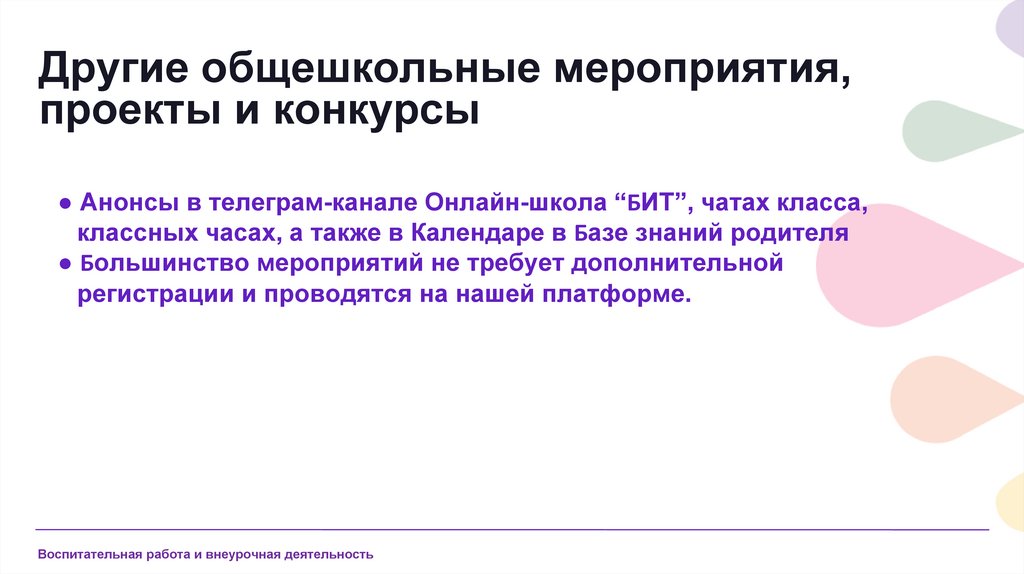 Другие общешкольные мероприятия, проекты и конкурсы

● Анонсы в телеграм-канале Онлайн-школа “БИТ”, чатах класса, классных часах, а также в Календаре в Базе знаний родителя
● Большинство мероприятий не требует дополнительной регистрации и проводятся на нашей платформе.

Воспитательная работа и внеурочная деятельность